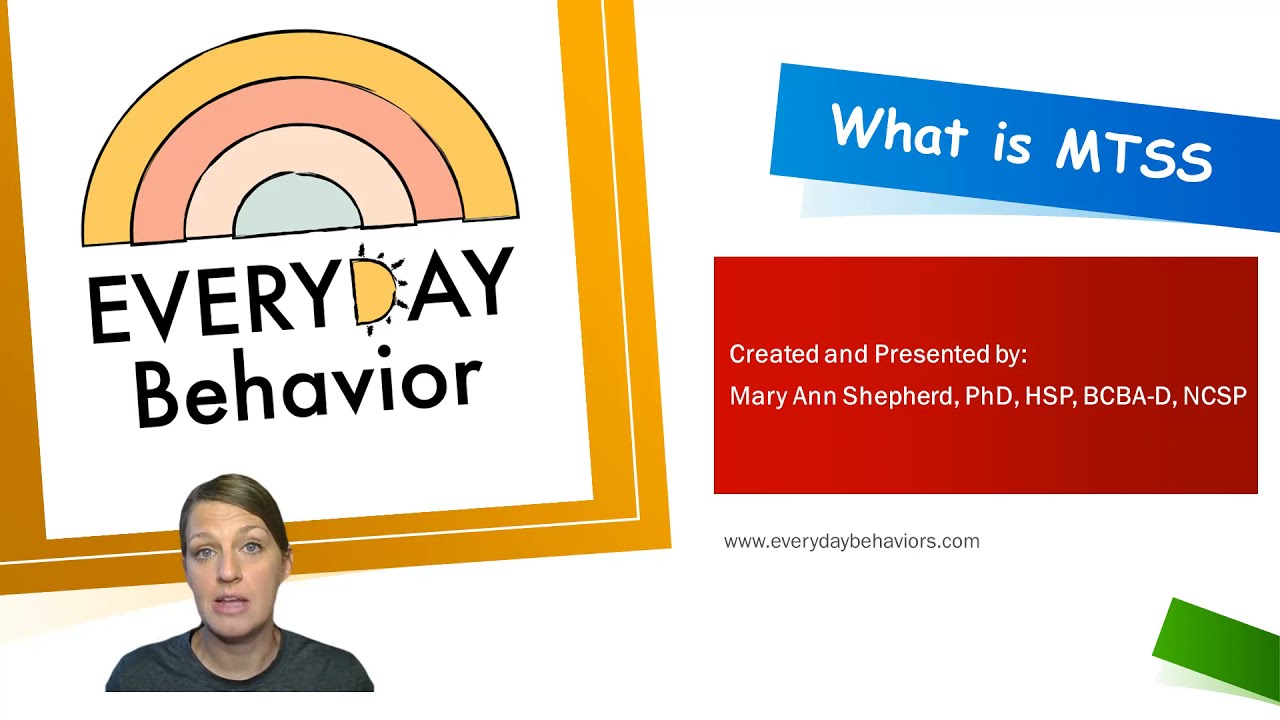 EVERYDAY
Behavior

What is MTSS

Created and Presented by:
Mary Ann Shepherd, PhD, HSP, BCBA-D, NCSP

www.everydaybehaviors.com